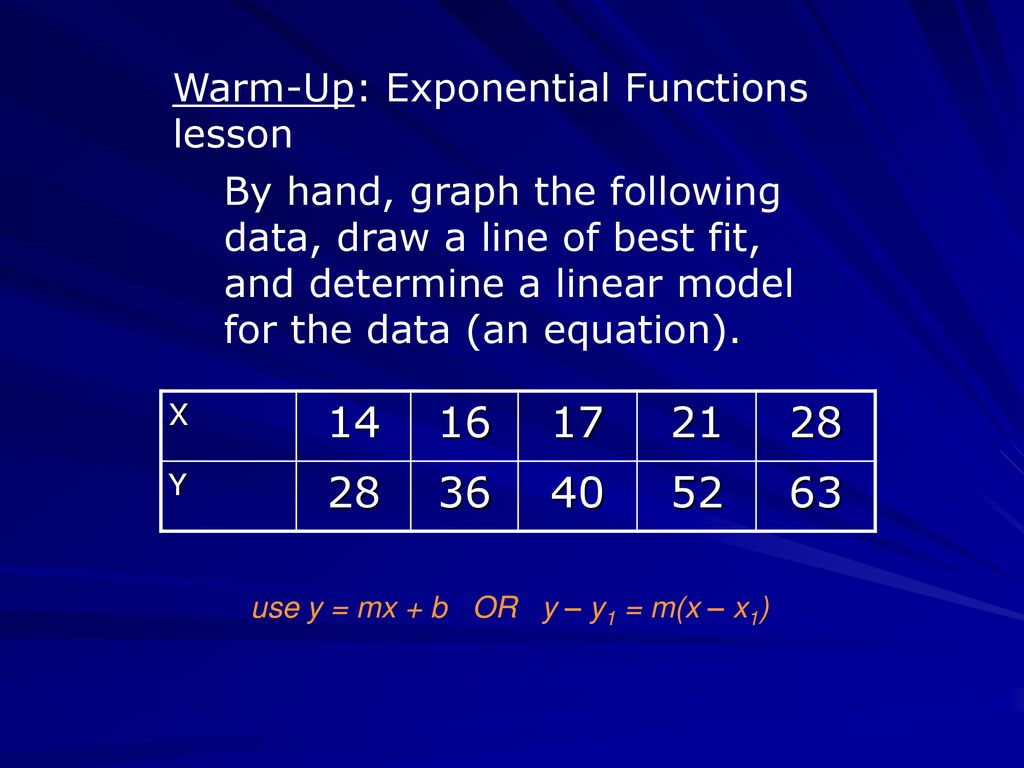 Warm-Up: Exponential Functions lesson

By hand, graph the following data, draw a line of best fit, and determine a linear model for the data (an equation).

| X | 14 | 16 | 17 | 21 | 28 |
|---|---|---|---|---|---|
| Y | 28 | 36 | 40 | 52 | 63 |

use $y = mx + b$ OR $y - y_1 = m(x - x_1)$